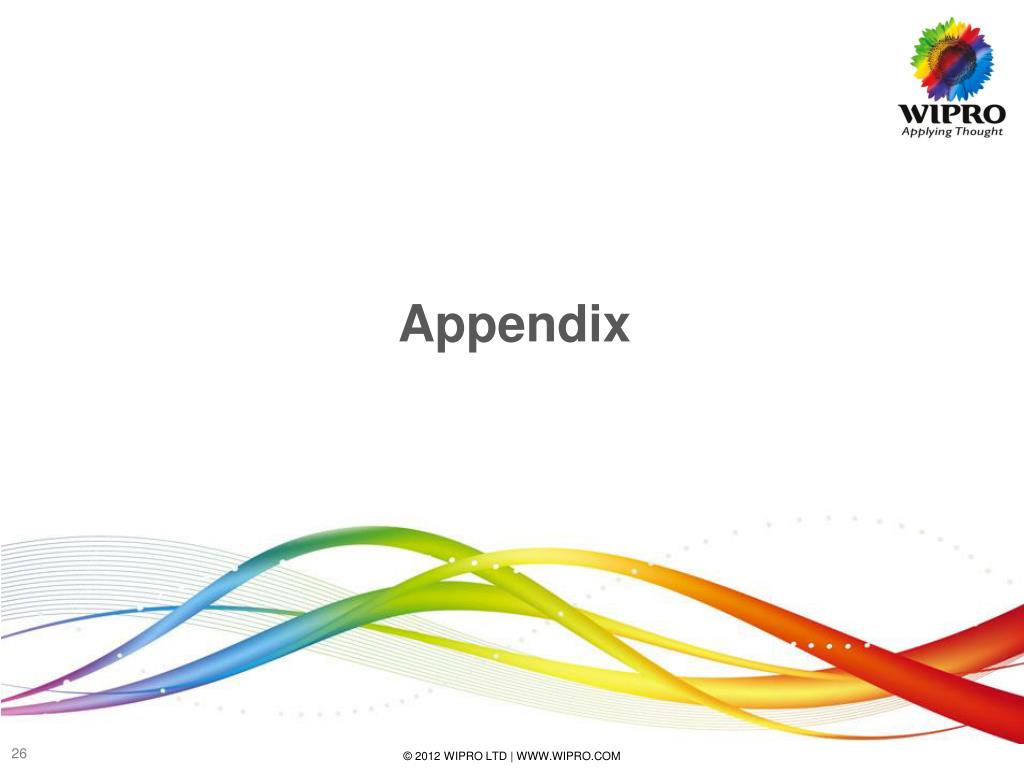 WIPRO
Applying Thought

Appendix

26

© 2012 WIPRO LTD | WWW.WIPRO.COM